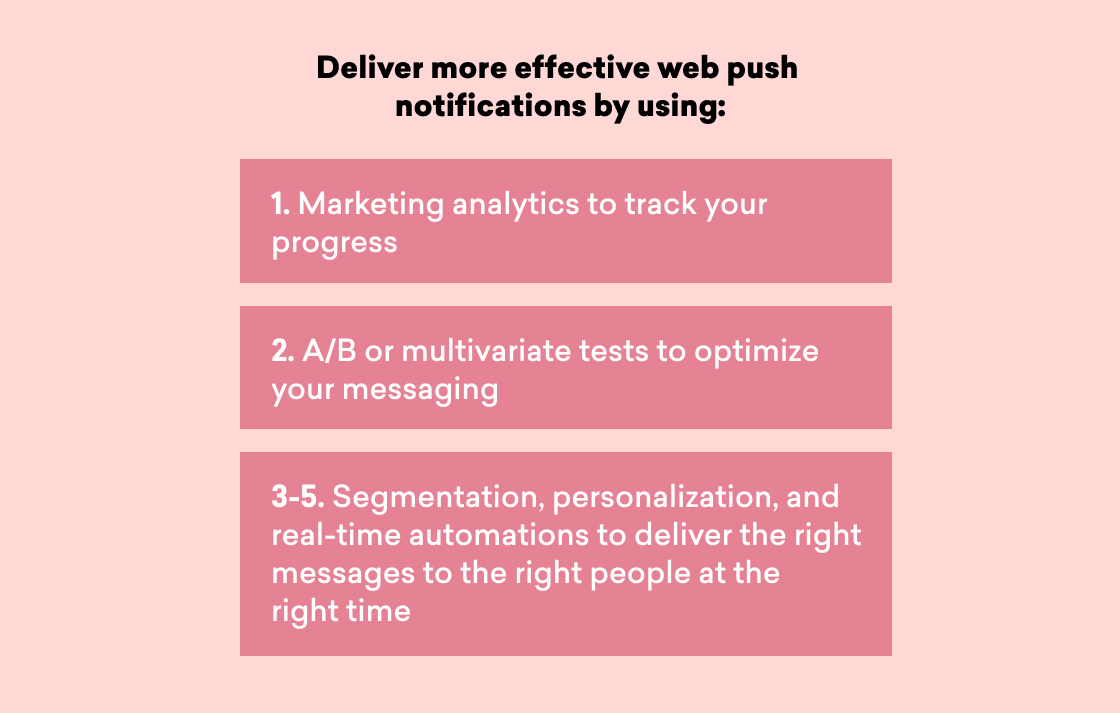 Deliver more effective web push notifications by using:

1. Marketing analytics to track your progress

2. A/B or multivariate tests to optimize your messaging

3-5. Segmentation, personalization, and real-time automations to deliver the right messages to the right people at the right time